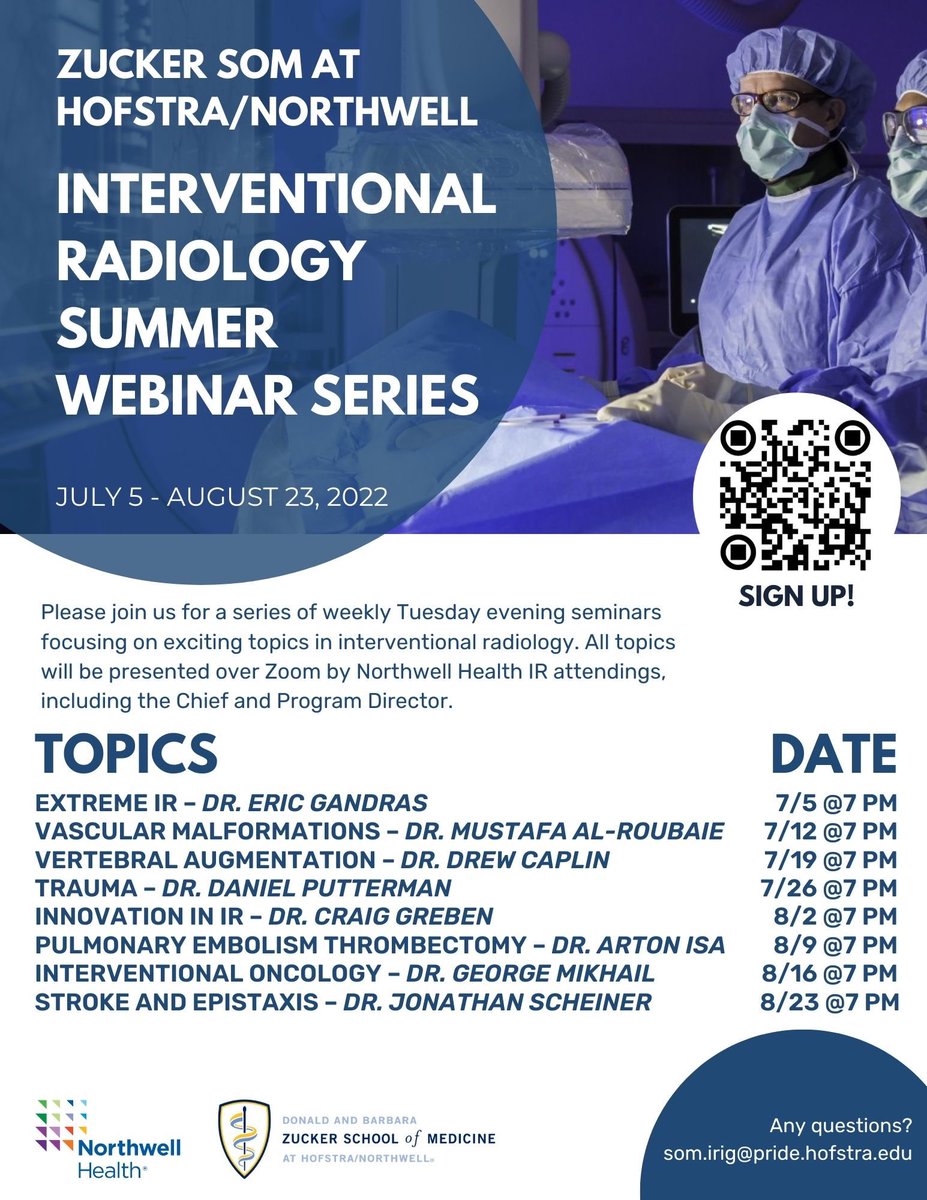 ZUCKER SOM AT HOFSTRA/NORTHWELL

INTERVENTIONAL RADIOLOGY SUMMER WEBINAR SERIES

JULY 5 - AUGUST 23, 2022

SIGN UP!

Please join us for a series of weekly Tuesday evening seminars focusing on exciting topics in interventional radiology. All topics will be presented over Zoom by Northwell Health IR attendings, including the Chief and Program Director.

| TOPICS | DATE |
|---|---|
| EXTREME IR – DR. ERIC GANDRAS | 7/5 @7 PM |
| VASCULAR MALFORMATIONS – DR. MUSTAFA AL-ROUBAIE | 7/12 @7 PM |
| VERTEBRAL AUGMENTATION – DR. DREW CAPLIN | 7/19 @7 PM |
| TRAUMA – DR. DANIEL PUTTERMAN | 7/26 @7 PM |
| INNOVATION IN IR – DR. CRAIG GREBEN | 8/2 @7 PM |
| PULMONARY EMBOLISM THROMBECTOMY – DR. ARTON ISA | 8/9 @7 PM |
| INTERVENTIONAL ONCOLOGY – DR. GEORGE MIKHAIL | 8/16 @7 PM |
| STROKE AND EPISTAXIS – DR. JONATHAN SCHEINER | 8/23 @7 PM |

Northwell Health

DONALD AND BARBARA ZUCKER SCHOOL of MEDICINE AT HOFSTRA/NORTHWELL

Any questions? som.irig@pride.hofstra.edu